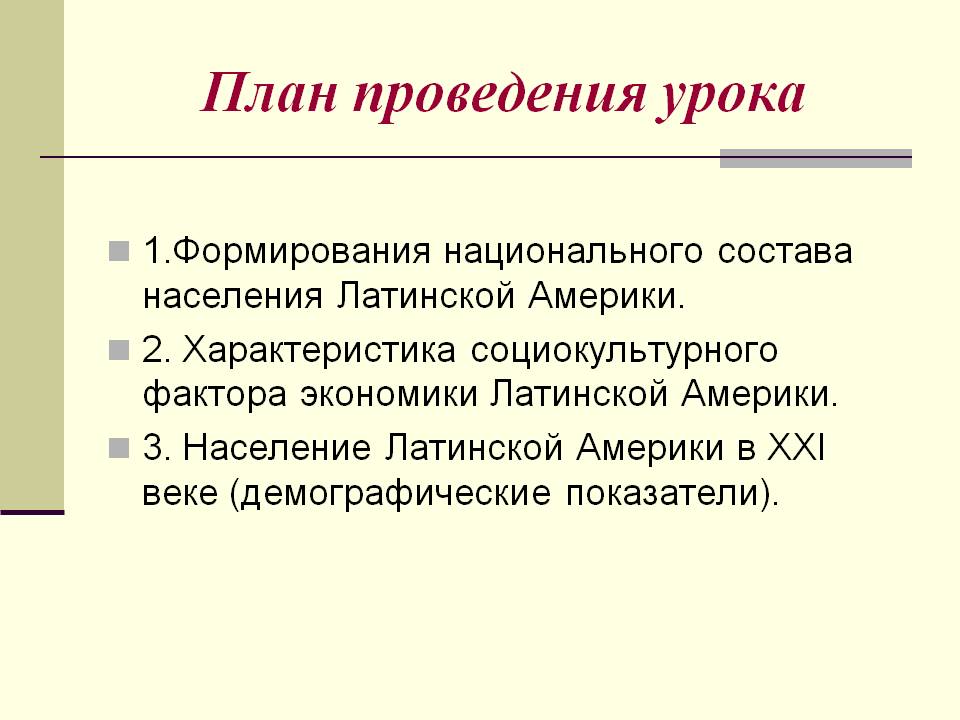 План проведения урока

1.Формирования национального состава населения Латинской Америки.

2. Характеристика социокультурного фактора экономики Латинской Америки.

3. Население Латинской Америки в XXI веке (демографические показатели).